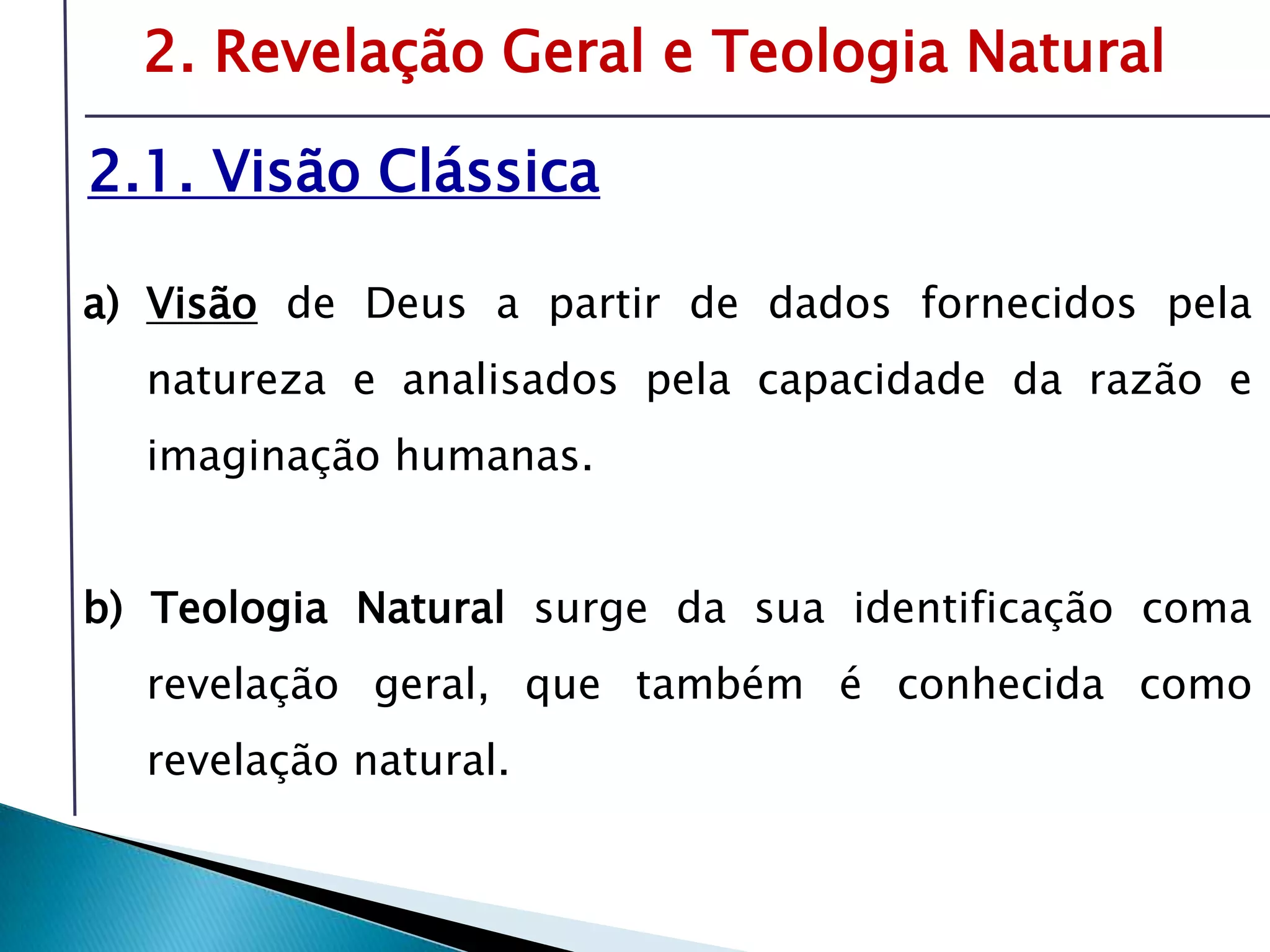 2. Revelação Geral e Teologia Natural

2.1. Visão Clássica

a) Visão de Deus a partir de dados fornecidos pela natureza e analisados pela capacidade da razão e imaginação humanas.

b) Teologia Natural surge da sua identificação coma revelação geral, que também é conhecida como revelação natural.